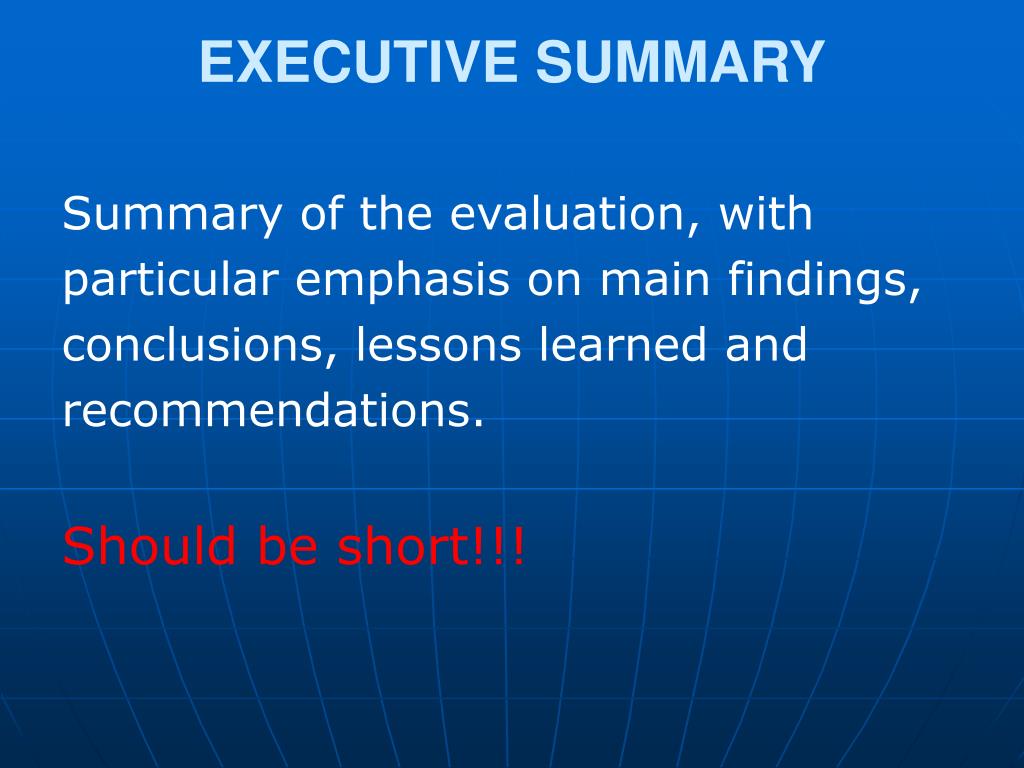 EXECUTIVE SUMMARY

Summary of the evaluation, with particular emphasis on main findings, conclusions, lessons learned and recommendations.

Should be short!!!